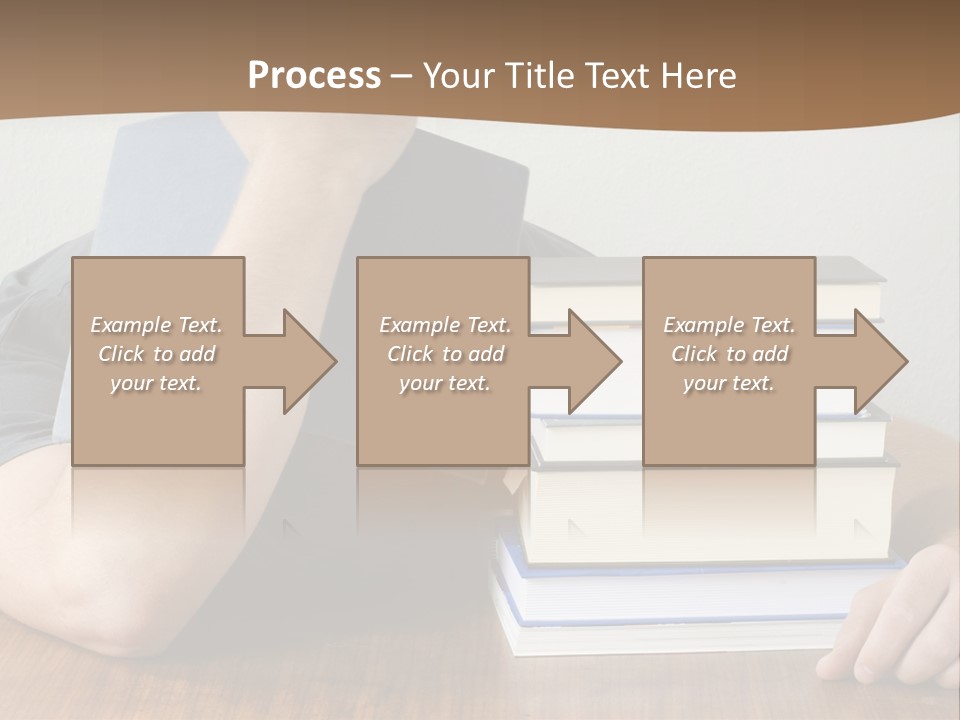 Process – Your Title Text Here

Example Text. Click to add your text.

Example Text. Click to add your text.

Example Text. Click to add your text.